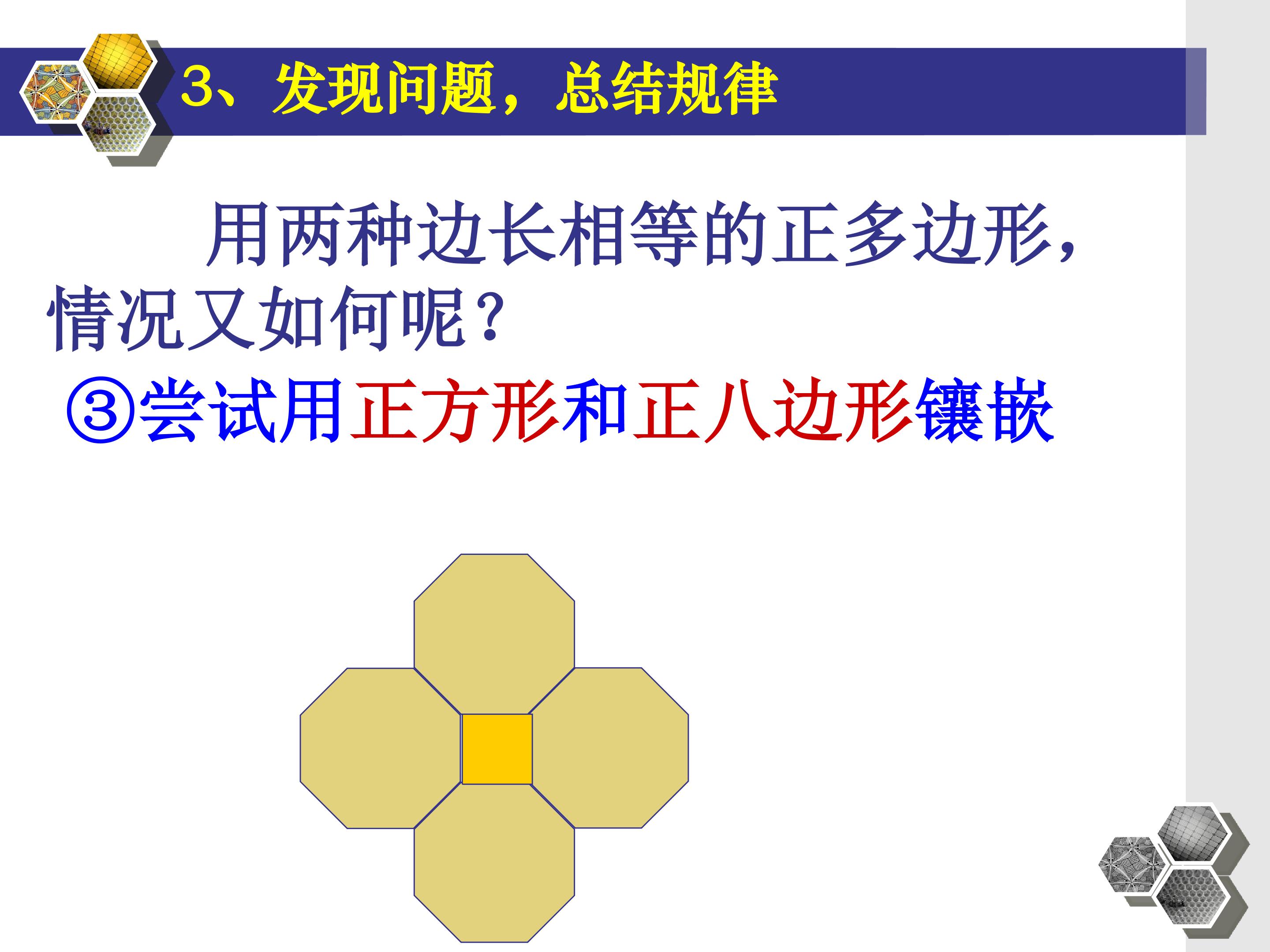 3、发现问题，总结规律

用两种边长相等的正多边形，情况又如何呢？

③尝试用正方形和正八边形镶嵌